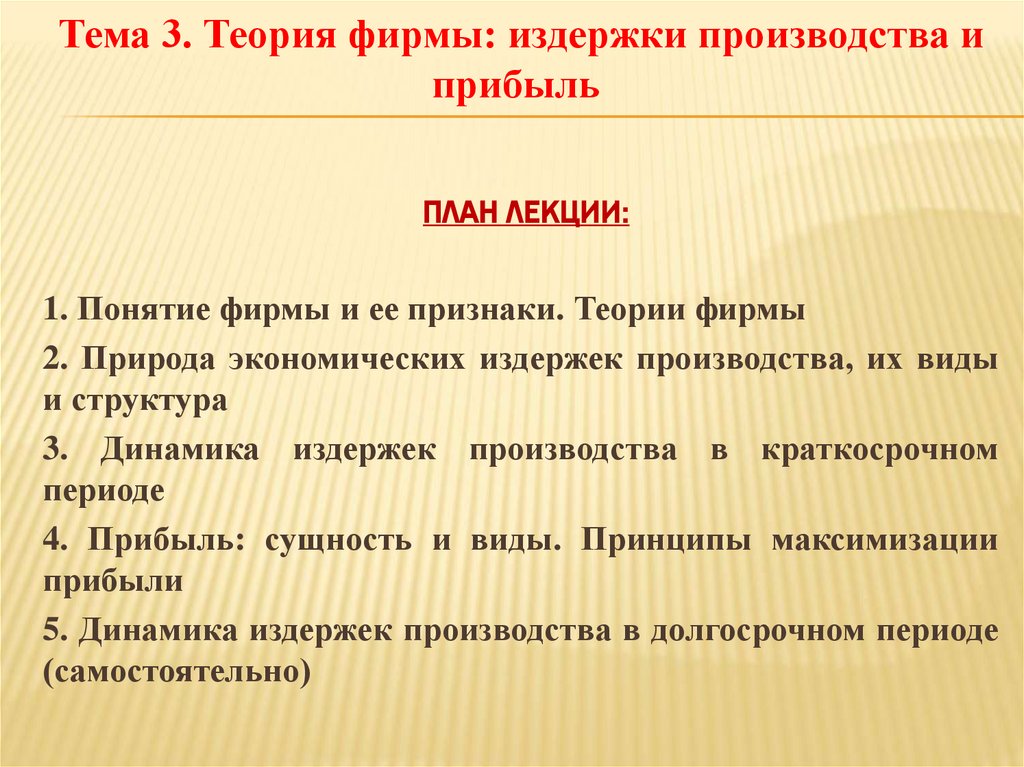 Тема 3. Теория фирмы: издержки производства и прибыль

ПЛАН ЛЕКЦИИ:

1. Понятие фирмы и ее признаки. Теории фирмы

2. Природа экономических издержек производства, их виды и структура

3. Динамика издержек производства в краткосрочном периоде

4. Прибыль: сущность и виды. Принципы максимизации прибыли

5. Динамика издержек производства в долгосрочном периоде (самостоятельно)